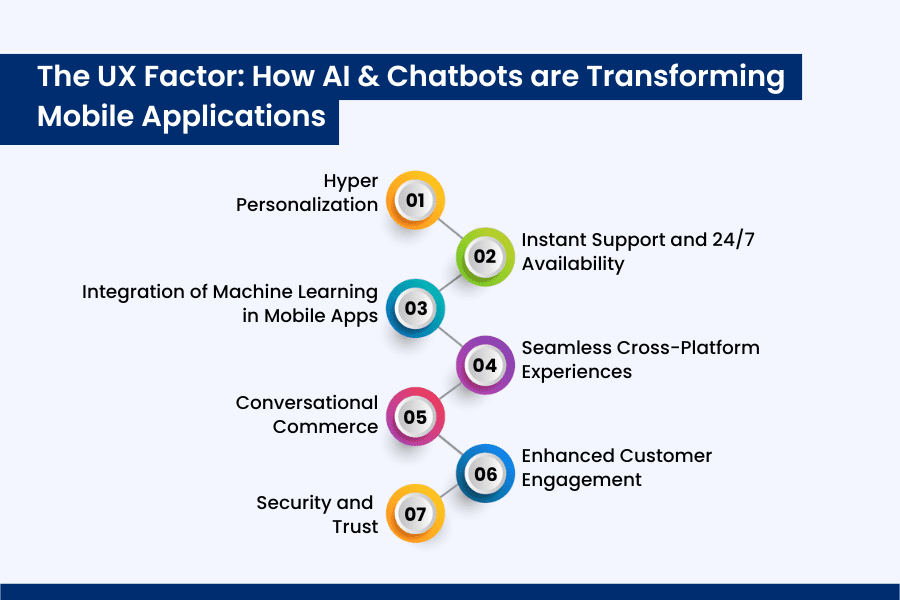 The UX Factor: How AI & Chatbots are Transforming Mobile Applications

Hyper Personalization
01

02
Instant Support and 24/7 Availability

Integration of Machine Learning in Mobile Apps
03

04
Seamless Cross-Platform Experiences

Conversational Commerce
05

06
Enhanced Customer Engagement

Security and Trust
07